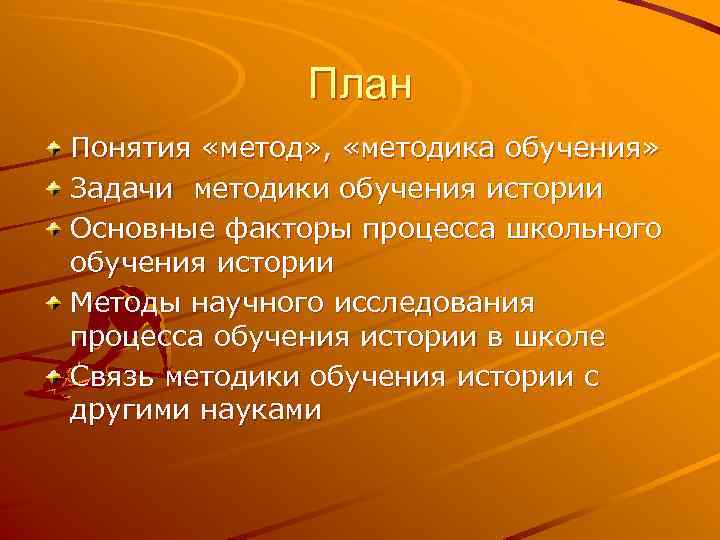 План

Понятия «метод», «методика обучения»

Задачи  методики обучения истории

Основные факторы процесса школьного обучения истории

Методы научного исследования процесса обучения истории в школе

Связь методики обучения истории с другими науками